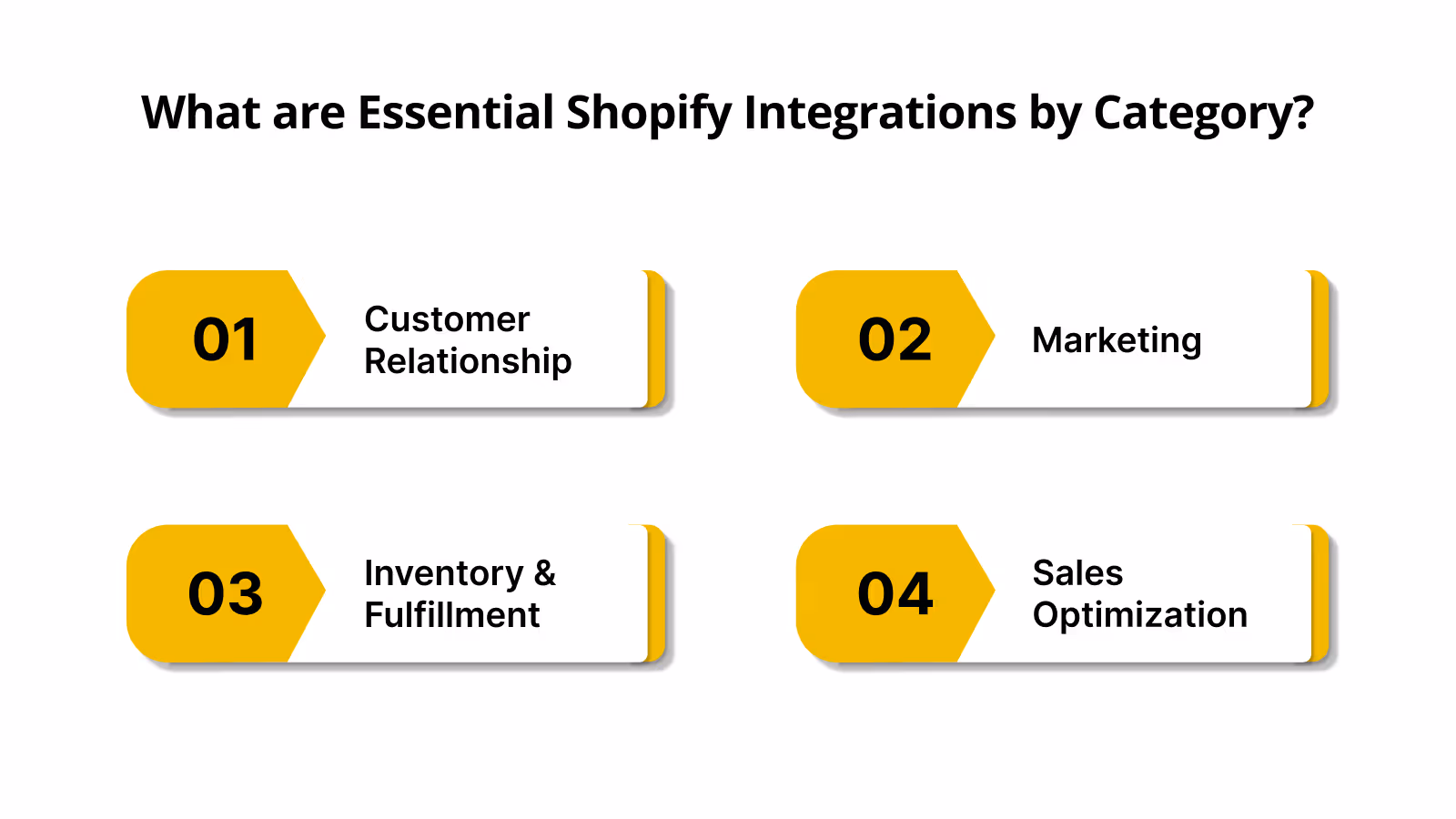 What are Essential Shopify Integrations by Category?

01 Customer Relationship

02 Marketing

03 Inventory & Fulfillment

04 Sales Optimization